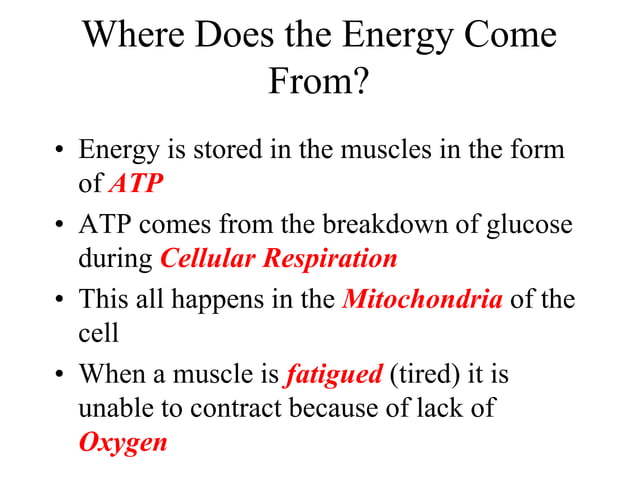 Where Does the Energy Come From?

• Energy is stored in the muscles in the form of ATP
• ATP comes from the breakdown of glucose during Cellular Respiration
• This all happens in the Mitochondria of the cell
• When a muscle is fatigued (tired) it is unable to contract because of lack of Oxygen